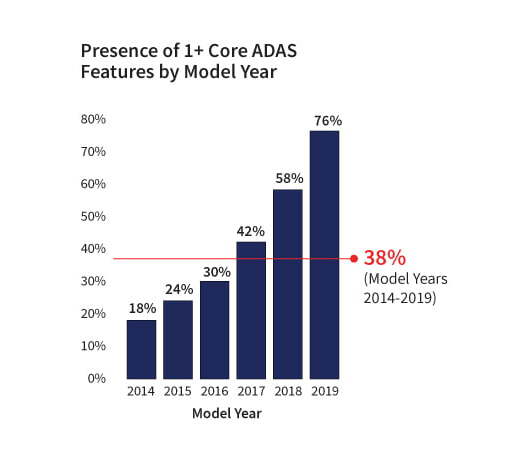 Presence of 1+ Core ADAS Features by Model Year

80%
70%
60%
50%
40%
30%
20%
10%
0%

18%
24%
30%
42%
58%
76%

38%
(Model Years 2014-2019)

2014 2015 2016 2017 2018 2019

Model Year